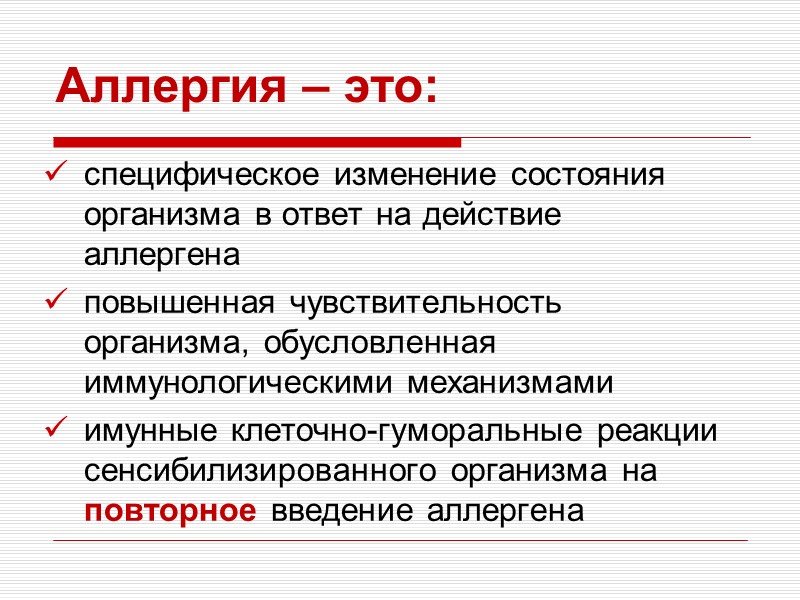 Аллергия – это:

✓ специфическое изменение состояния организма в ответ на действие аллергена

✓ повышенная чувствительность организма, обусловленная иммунологическими механизмами

✓ имунные клеточно-гуморальные реакции сенсибилизированного организма на повторное введение аллергена